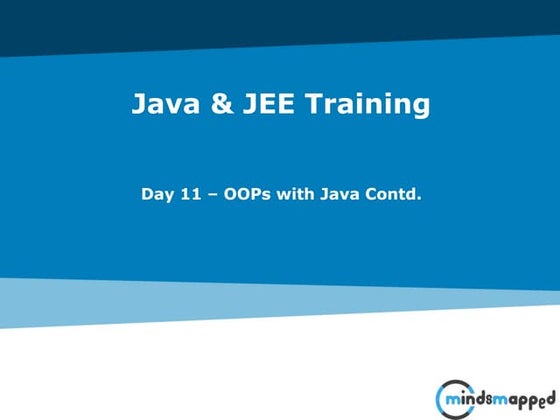 Java & JEE Training

Day 11 – OOPs with Java Contd.

mindsmapped